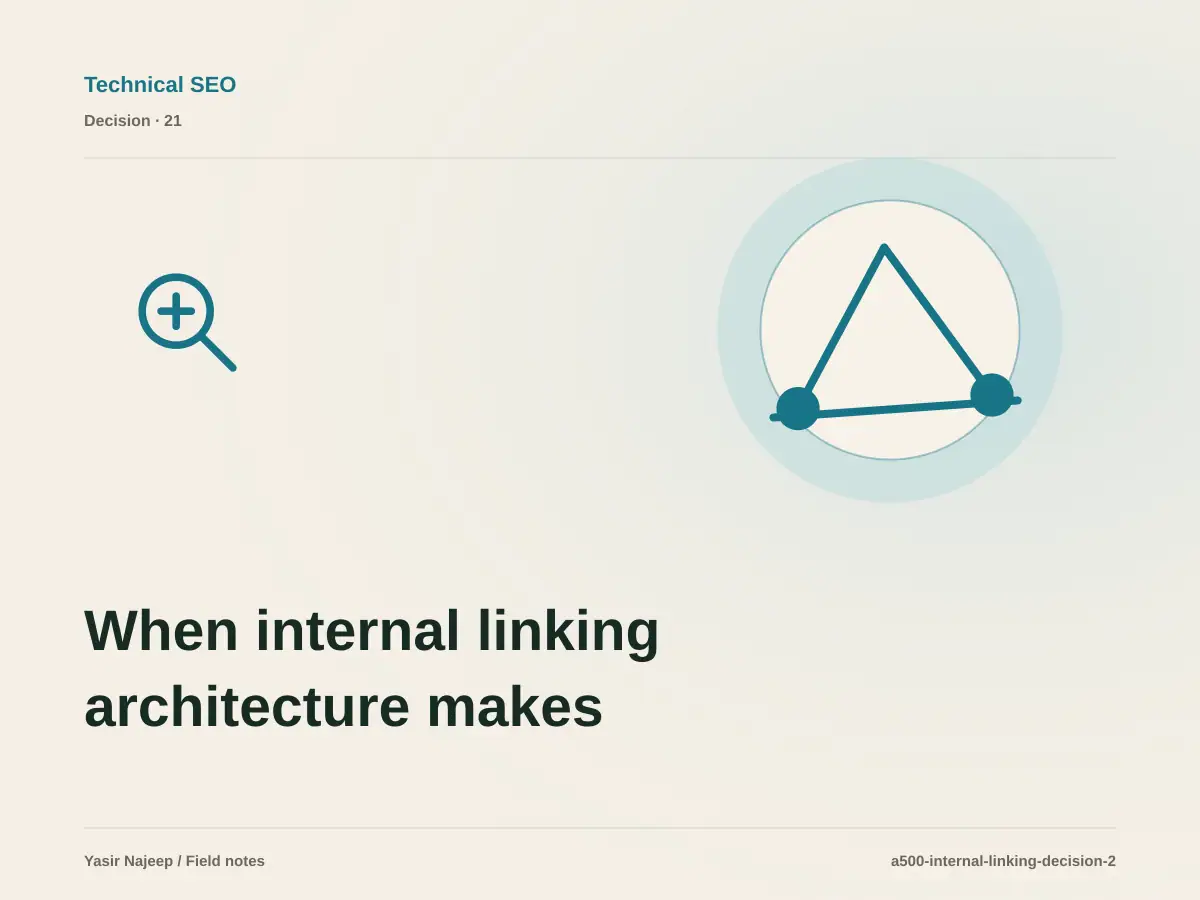 Technical SEO

Decision · 21

When internal linking architecture makes

Yasir Najeep / Field notes

a500-internal-linking-decision-2